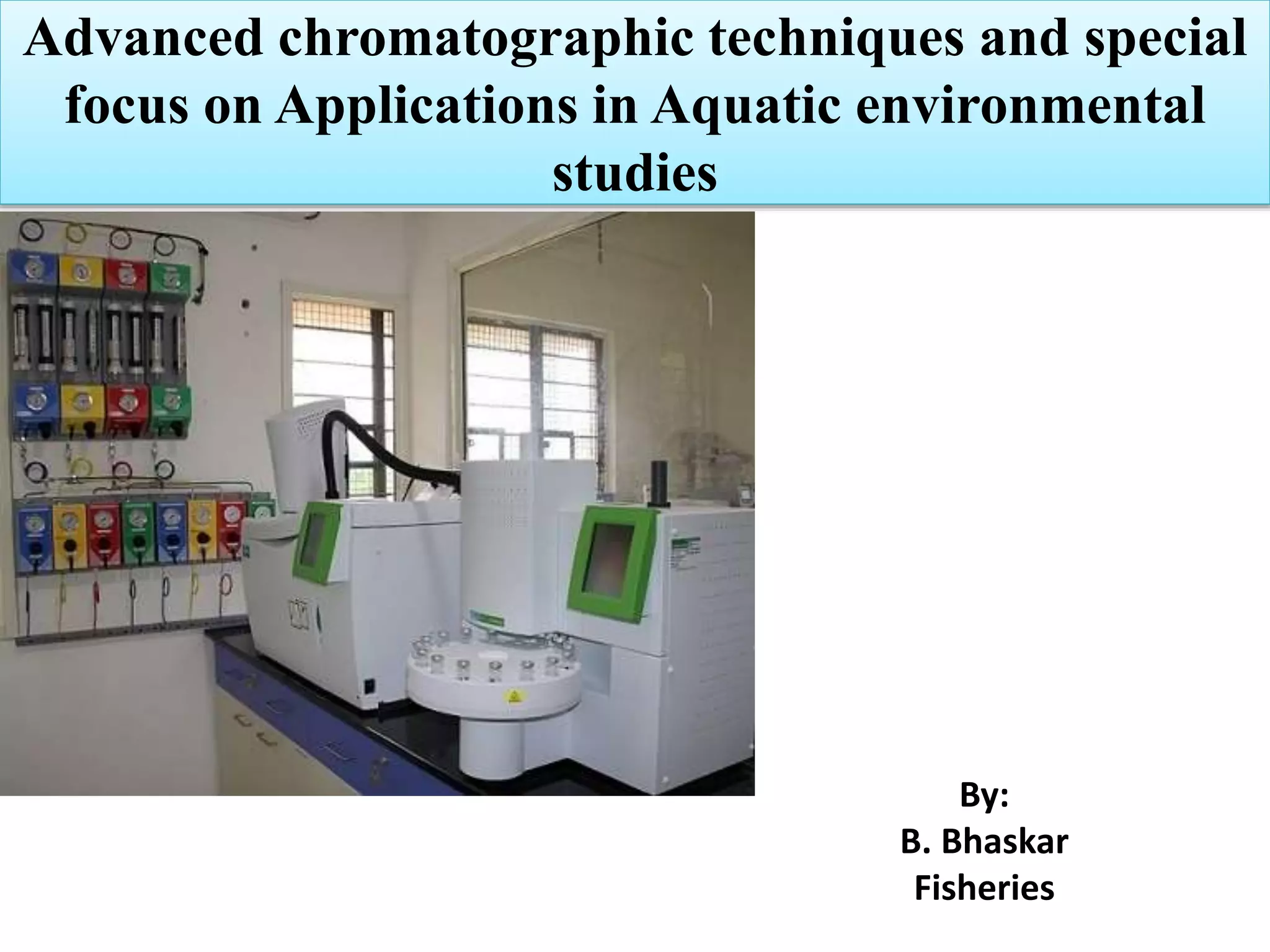 Advanced chromatographic techniques and special focus on Applications in Aquatic environmental studies

By:
B. Bhaskar
Fisheries